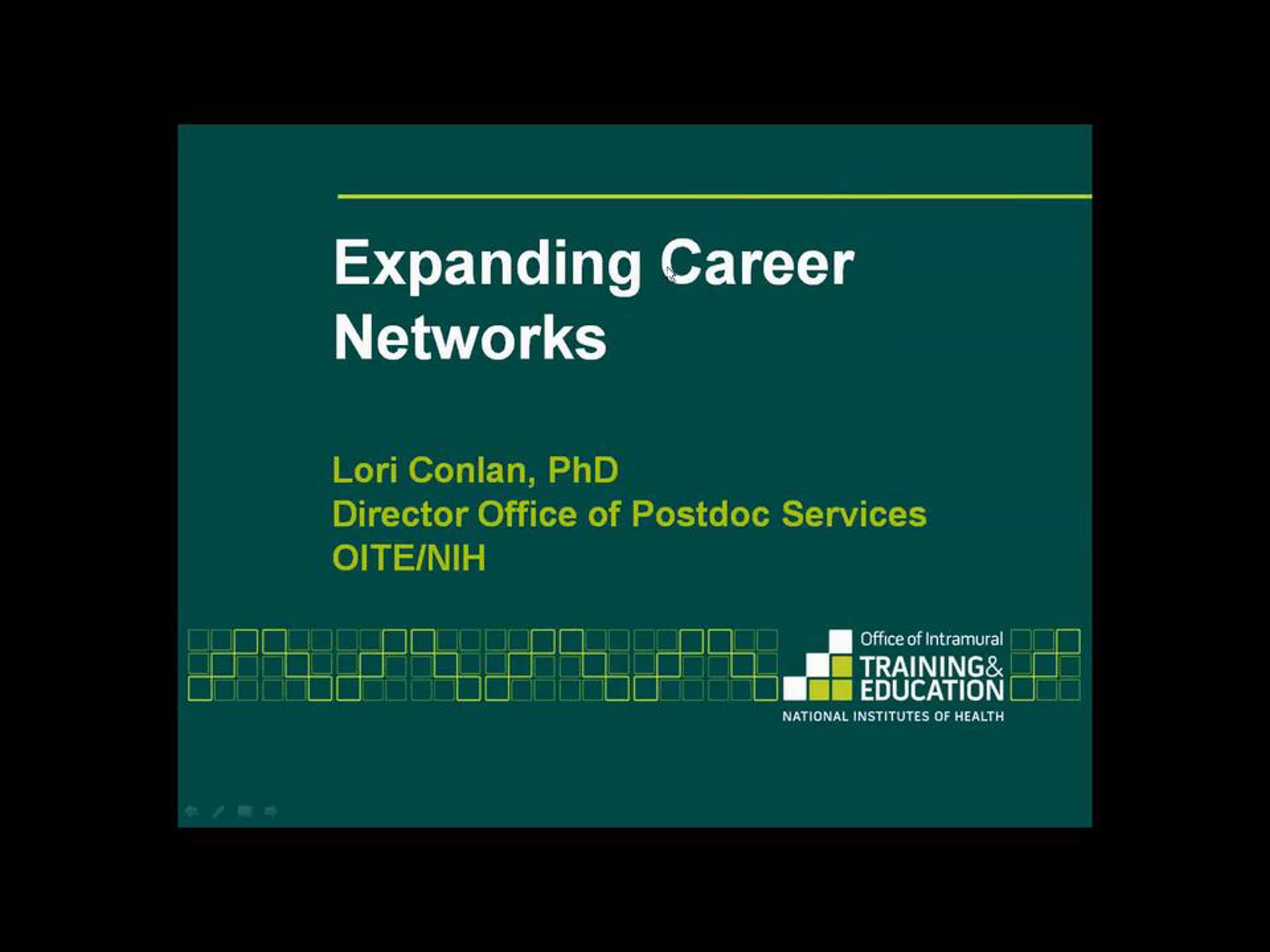 Expanding Career Networks

Lori Conlan, PhD
Director Office of Postdoc Services
OITE/NIH

Office of Intramural
TRAINING&
EDUCATION
NATIONAL INSTITUTES OF HEALTH